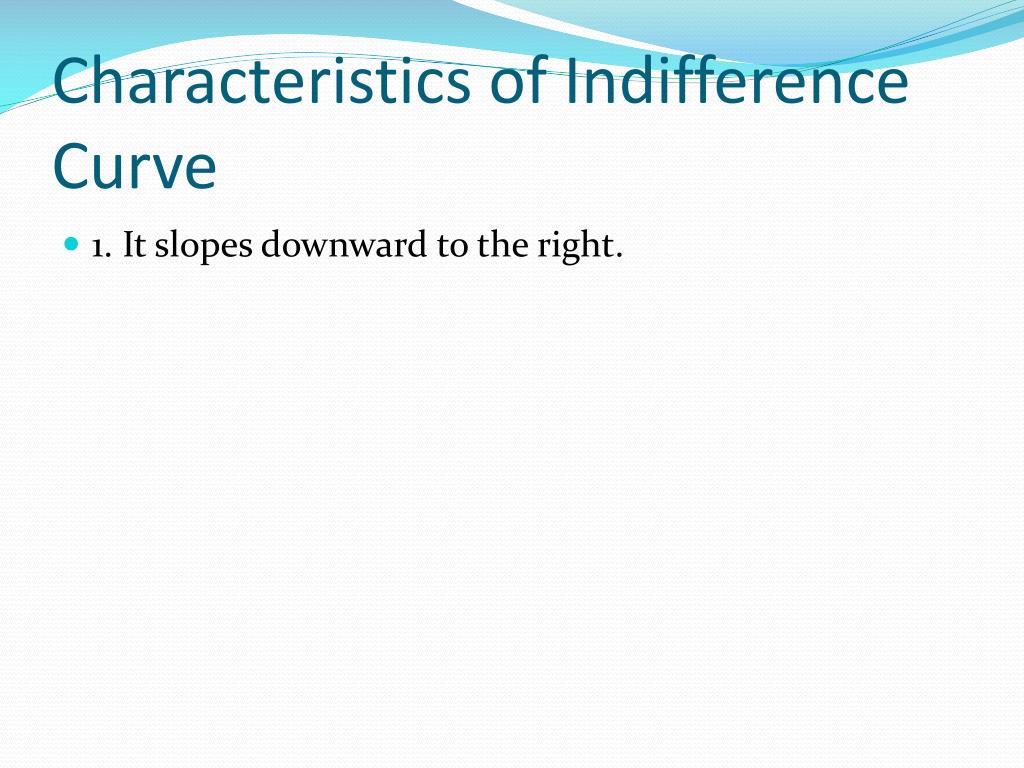 Characteristics of Indifference Curve

1. It slopes downward to the right.